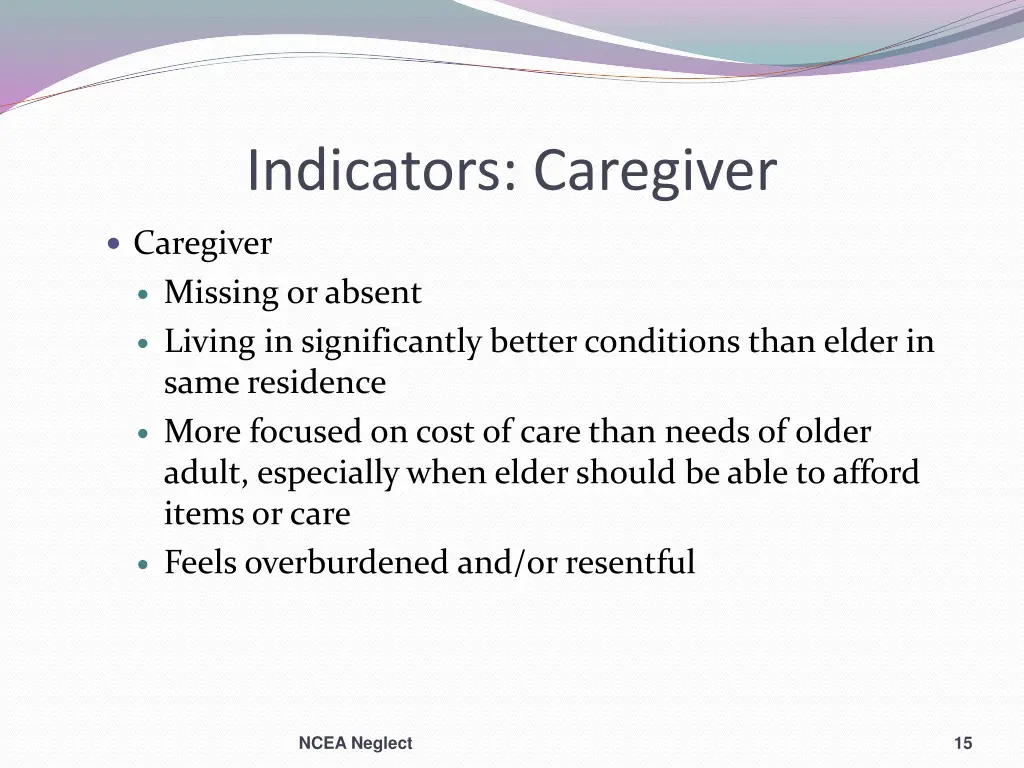 Indicators: Caregiver

- Caregiver
  - Missing or absent
  - Living in significantly better conditions than elder in same residence
  - More focused on cost of care than needs of older adult, especially when elder should be able to afford items or care
  - Feels overburdened and/or resentful

NCEA Neglect

15